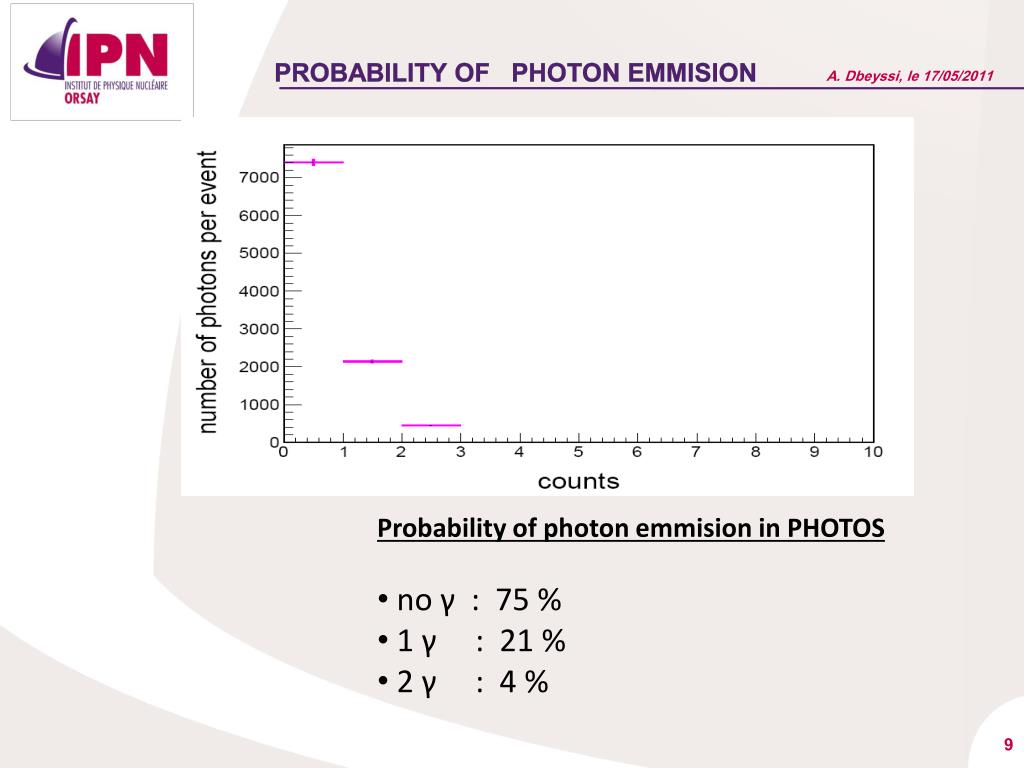 IPN
INSTITUT DE PHYSIQUE NUCLÉAIRE
ORSAY

PROBABILITY OF PHOTON EMMISION

A. Dbeyssi, le 17/05/2011

number of photons per event

7000
6000
5000
4000
3000
2000
1000
0

0 1 2 3 4 5 6 7 8 9 10

counts

Probability of photon emmision in PHOTOS

• no γ : 75 %
• 1 γ : 21 %
• 2 γ : 4 %

9